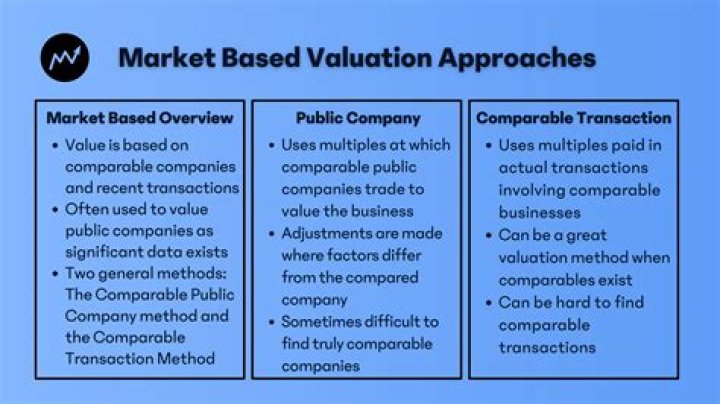 Market Based Valuation Approaches

Market Based Overview
• Value is based on comparable companies and recent transactions
• Often used to value public companies as significant data exists
• Two general methods: The Comparable Public Company method and the Comparable Transaction Method

Public Company
• Uses multiples at which comparable public companies trade to value the business
• Adjustments are made where factors differ from the compared company
• Sometimes difficult to find truly comparable companies

Comparable Transaction
• Uses multiples paid in actual transactions involving comparable businesses
• Can be a great valuation method when comparables exist
• Can be hard to find comparable transactions